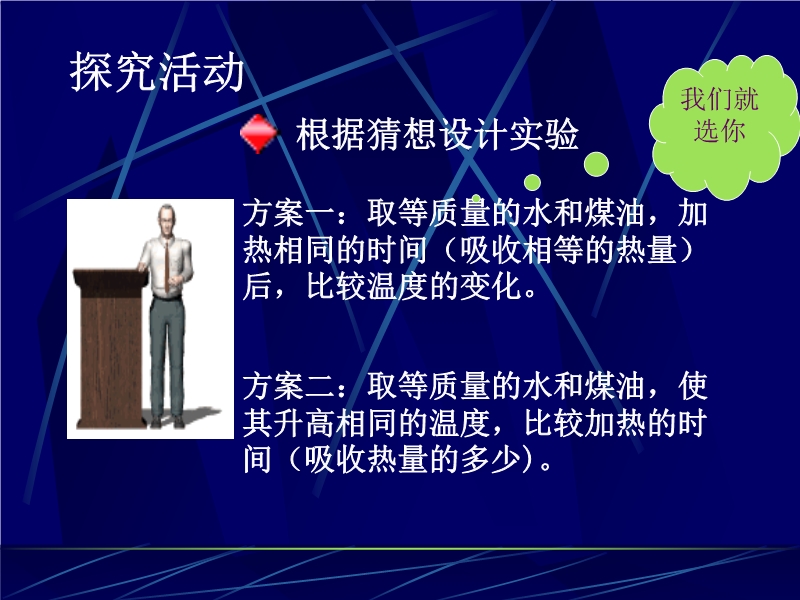 探究活动

我们就选你

根据猜想设计实验

方案一：取等质量的水和煤油，加热相同的时间（吸收相等的热量）后，比较温度的变化。

方案二：取等质量的水和煤油，使其升高相同的温度，比较加热的时间（吸收热量的多少)。